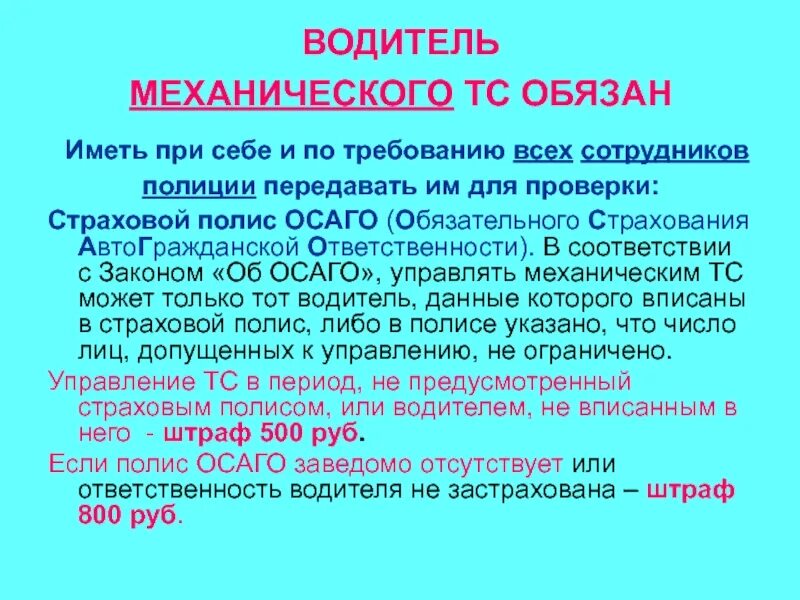 ВОДИТЕЛЬ
МЕХАНИЧЕСКОГО ТС ОБЯЗАН

Иметь при себе и по требованию всех сотрудников полиции передавать им для проверки:

Страховой полис ОСАГО (Обязательного Страхования АвтоГражданской Ответственности). В соответствии с Законом «Об ОСАГО», управлять механическим ТС может только тот водитель, данные которого вписаны в страховой полис, либо в полисе указано, что число лиц, допущенных к управлению, не ограничено.

Управление ТС в период, не предусмотренный страховым полисом, или водителем, не вписанным в него - штраф 500 руб.

Если полис ОСАГО заведомо отсутствует или ответственность водителя не застрахована – штраф 800 руб.